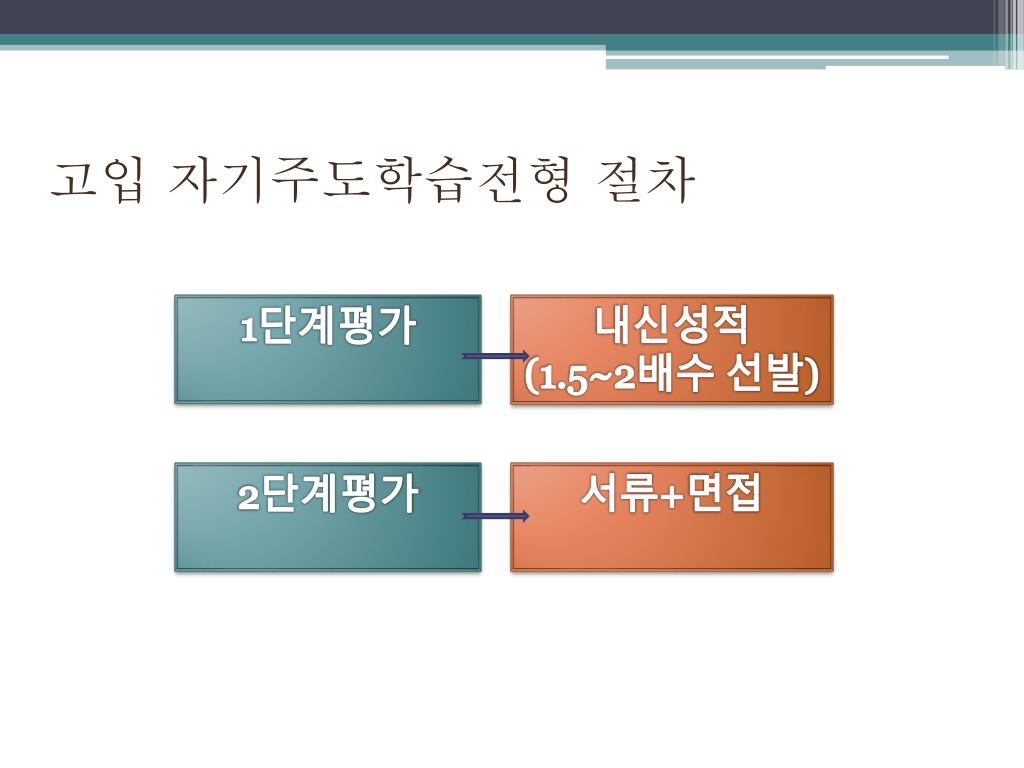 고입 자기주도학습전형 절차

1단계평가

내신성적
(1.5~2배수 선발)

2단계평가

서류+면접